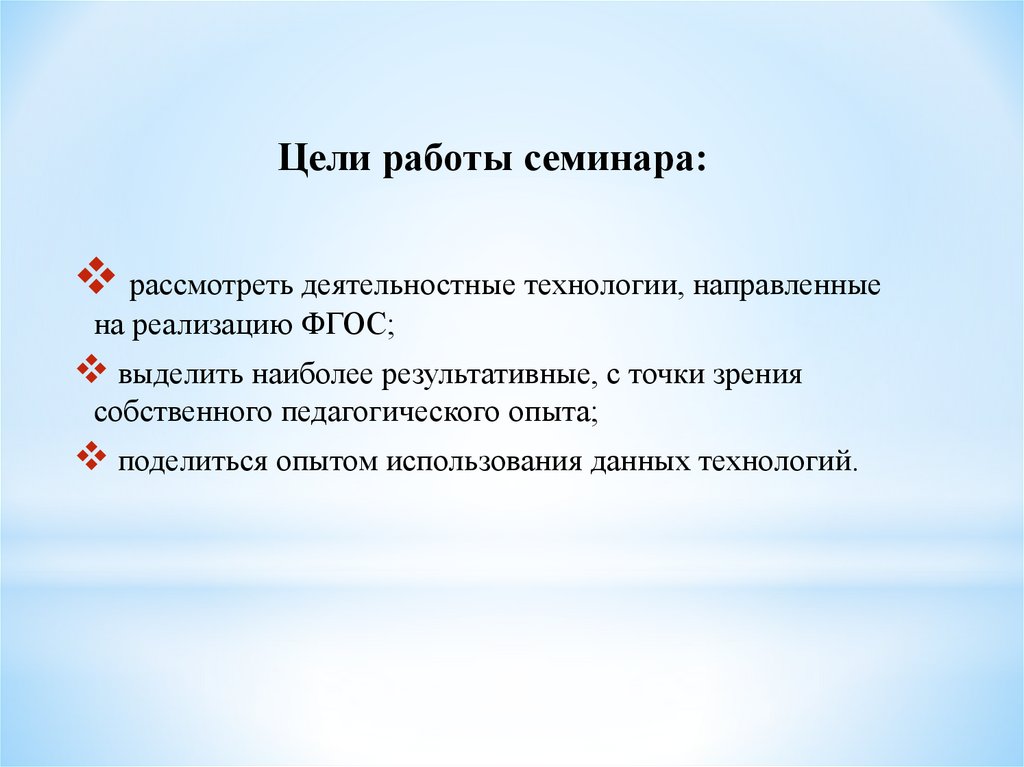 Цели работы семинара:

❖ рассмотреть деятельностные технологии, направленные на реализацию ФГОС;

❖ выделить наиболее результативные, с точки зрения собственного педагогического опыта;

❖ поделиться опытом использования данных технологий.